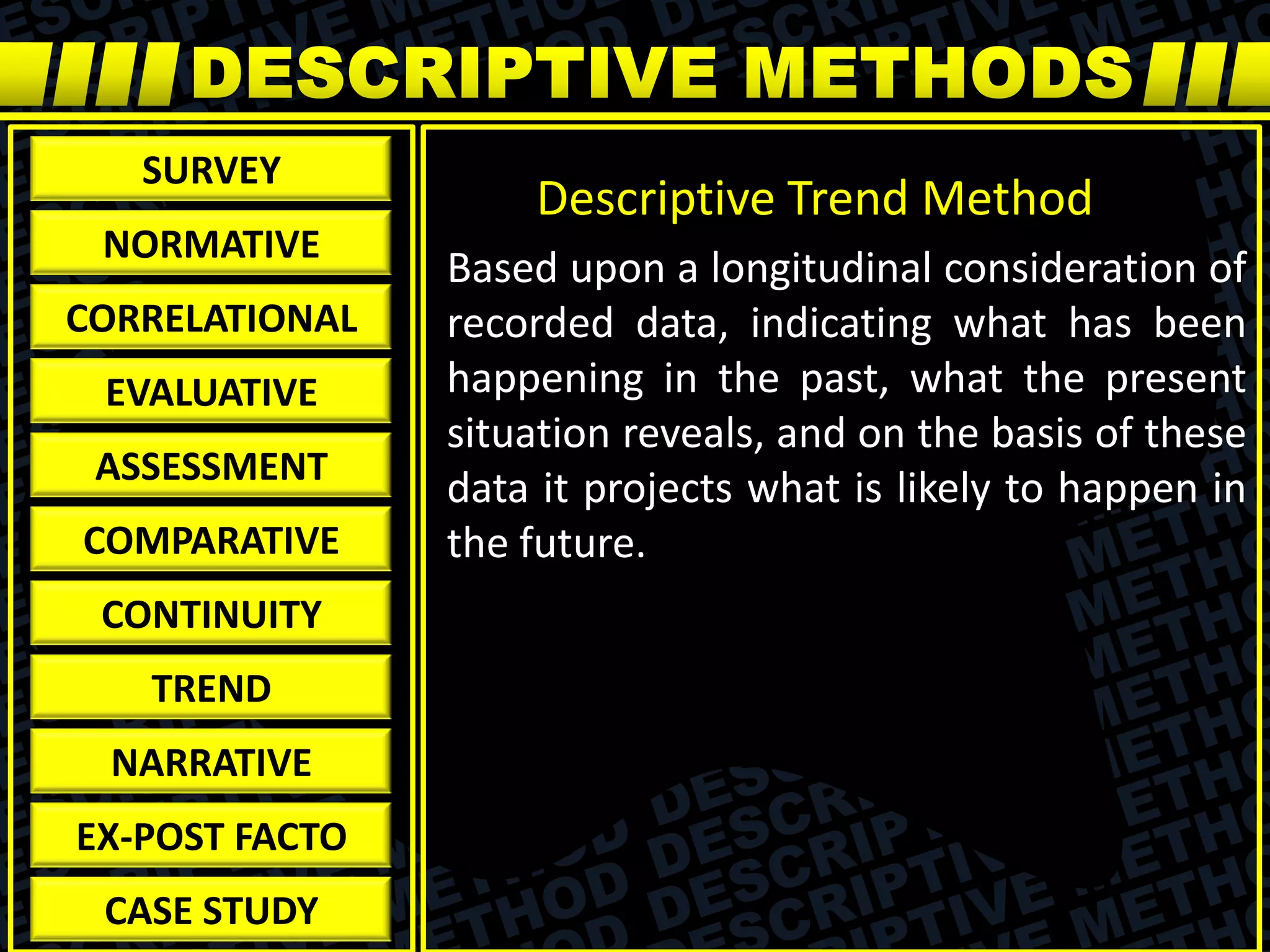 DESCRIPTIVE METHODS

SURVEY

NORMATIVE

CORRELATIONAL

EVALUATIVE

ASSESSMENT

COMPARATIVE

CONTINUITY

TREND

NARRATIVE

EX-POST FACTO

CASE STUDY

Descriptive Trend Method

Based upon a longitudinal consideration of recorded data, indicating what has been happening in the past, what the present situation reveals, and on the basis of these data it projects what is likely to happen in the future.